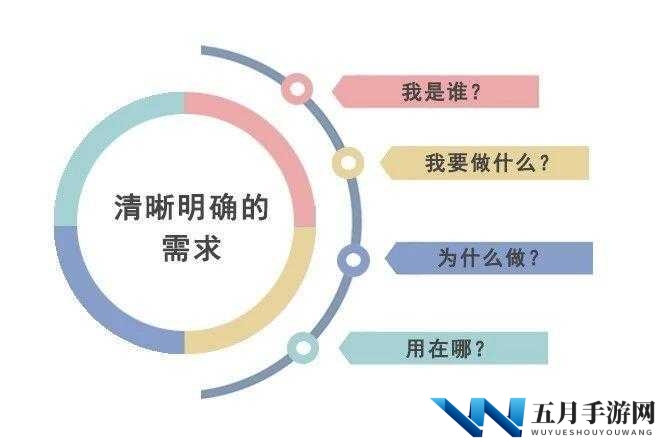 清晰明确的需求

我是谁？

我要做什么？

为什么做？

用在哪？

五月手游网
WUYUESHOUYOUWANG